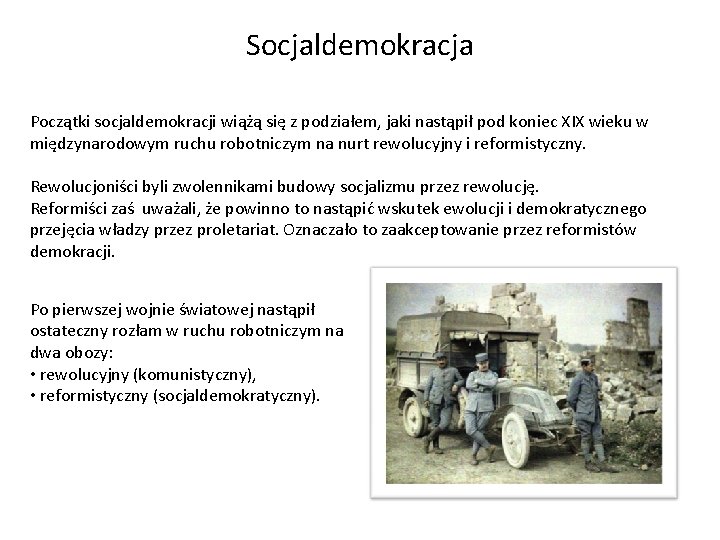 Socjaldemokracja

Początki socjaldemokracji wiążą się z podziałem, jaki nastąpił pod koniec XIX wieku w międzynarodowym ruchu robotniczym na nurt rewolucyjny i reformistyczny.

Rewolucjoniści byli zwolennikami budowy socjalizmu przez rewolucję.
Reformiści zaś uważali, że powinno to nastąpić wskutek ewolucji i demokratycznego przejęcia władzy przez proletariat. Oznaczało to zaakceptowanie przez reformistów demokracji.

Po pierwszej wojnie światowej nastąpił ostateczny rozłam w ruchu robotniczym na dwa obozy:
• rewolucyjny (komunistyczny),
• reformistyczny (socjaldemokratyczny).